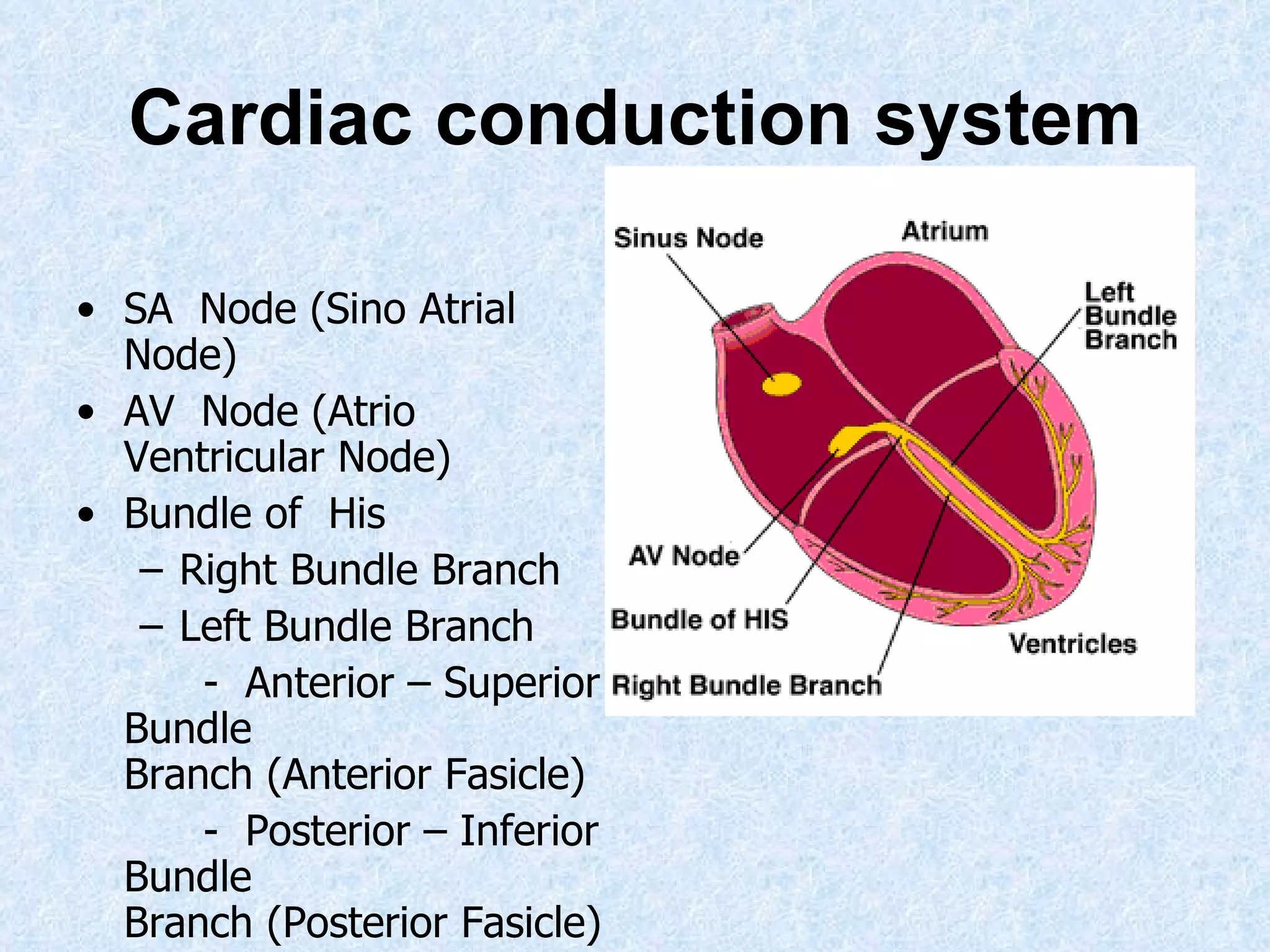 Cardiac conduction system

• SA Node (Sino Atrial Node)
• AV Node (Atrio Ventricular Node)
• Bundle of His
– Right Bundle Branch
– Left Bundle Branch
- Anterior – Superior Bundle Branch (Anterior Fasicle)
- Posterior – Inferior Bundle Branch (Posterior Fasicle)

Sinus Node
Atrium
Left Bundle Branch
AV Node
Bundle of HIS
Ventricles
Right Bundle Branch